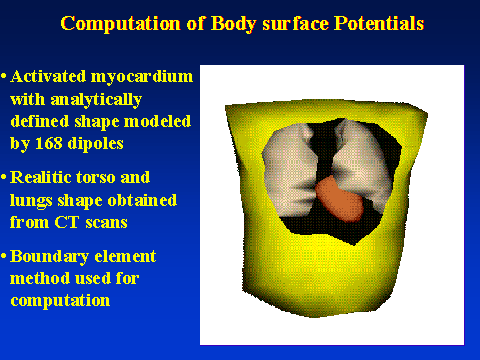 Computation of Body surface Potentials

• Activated myocardium with analytically defined shape modeled by 168 dipoles

• Realitic torso and lungs shape obtained from CT scans

• Boundary element method used for computation